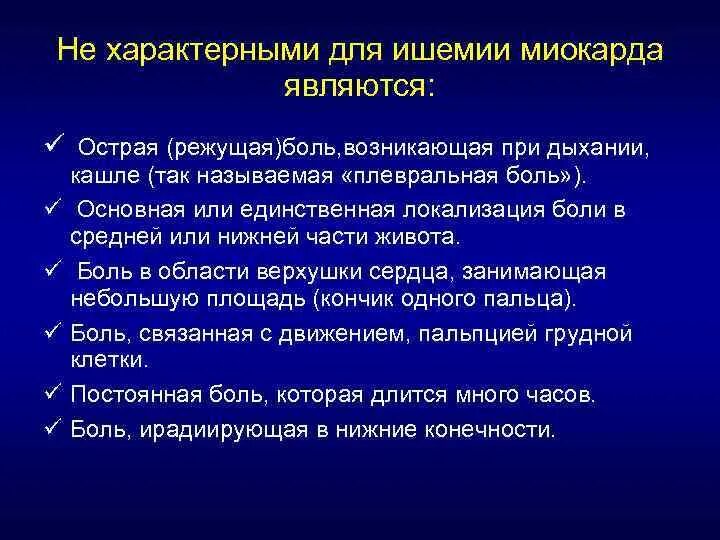 Не характерными для ишемии миокарда являются:

✓ Острая (режущая)боль,возникающая при дыхании, кашле (так называемая «плевральная боль»).

✓ Основная или единственная локализация боли в средней или нижней части живота.

✓ Боль в области верхушки сердца, занимающая небольшую площадь (кончик одного пальца).

✓ Боль, связанная с движением, пальпцией грудной клетки.

✓ Постоянная боль, которая длится много часов.

✓ Боль, ирадиирующая в нижние конечности.